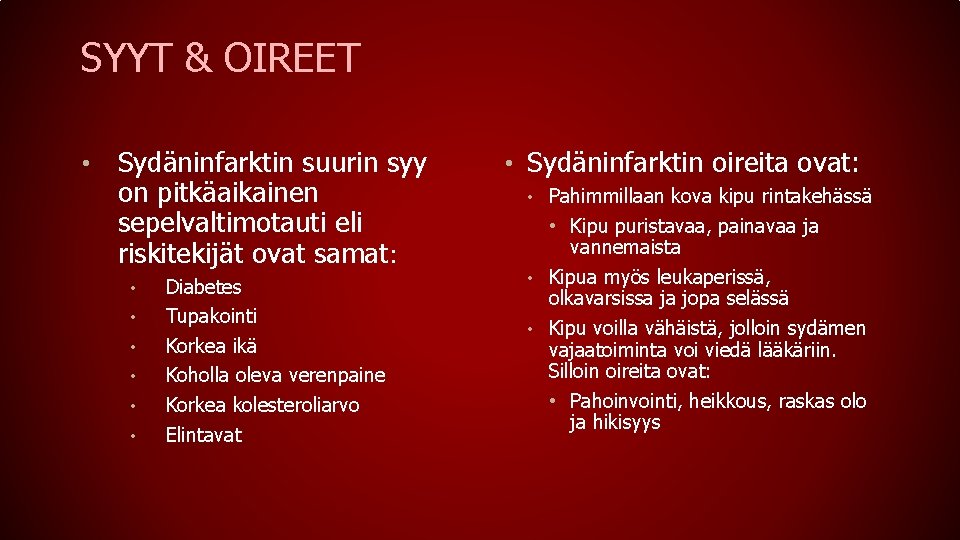 SYYT & OIREET

• Sydäninfarktin suurin syy on pitkäaikainen sepelvaltimotauti eli riskitekijät ovat samat:
  • Diabetes
  • Tupakointi
  • Korkea ikä
  • Koholla oleva verenpaine
  • Korkea kolesteroliarvo
  • Elintavat

• Sydäninfarktin oireita ovat:
  • Pahimmillaan kova kipu rintakehässä
    • Kipu puristavaa, painavaa ja vannemaista
  • Kipua myös leukaperissä, olkavarsissa ja jopa selässä
  • Kipu voilla vähäistä, jolloin sydämen vajaatoiminta voi viedä lääkäriin. Silloin oireita ovat:
    • Pahoinvointi, heikkous, raskas olo ja hikisyys